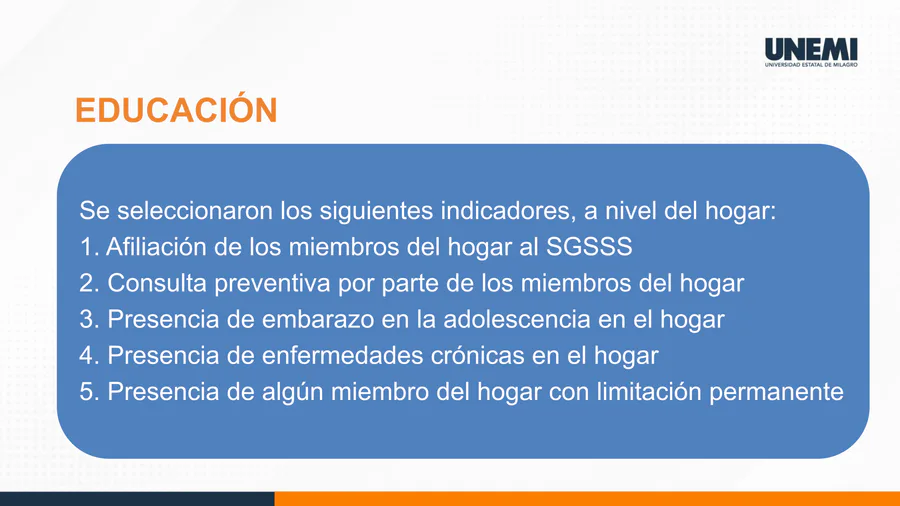 UNEMI
UNIVERSIDAD ESTATAL DE MILAGRO

EDUCACIÓN

Se seleccionaron los siguientes indicadores, a nivel del hogar:
1. Afiliación de los miembros del hogar al SGSSS
2. Consulta preventiva por parte de los miembros del hogar
3. Presencia de embarazo en la adolescencia en el hogar
4. Presencia de enfermedades crónicas en el hogar
5. Presencia de algún miembro del hogar con limitación permanente